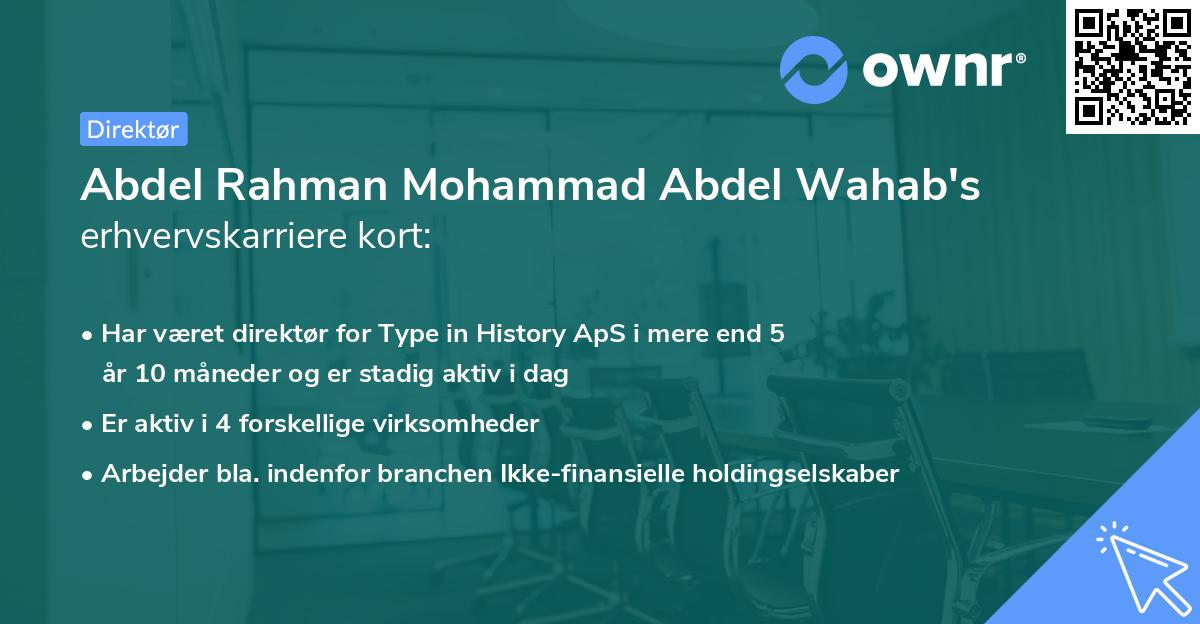 ownr®

Direktør

Abdel Rahman Mohammad Abdel Wahab's erhvervskarriere kort:

• Har været direktør for Type in History ApS i mere end 5 år 10 måneder og er stadig aktiv i dag

• Er aktiv i 4 forskellige virksomheder

• Arbejder bla. indenfor branchen Ikke-finansielle holdingselskaber